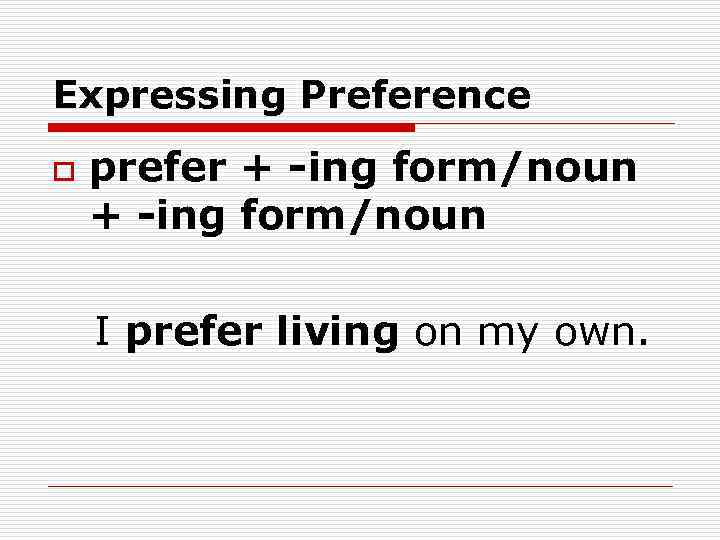 Expressing Preference

prefer + -ing form/noun + -ing form/noun

I prefer living on my own.